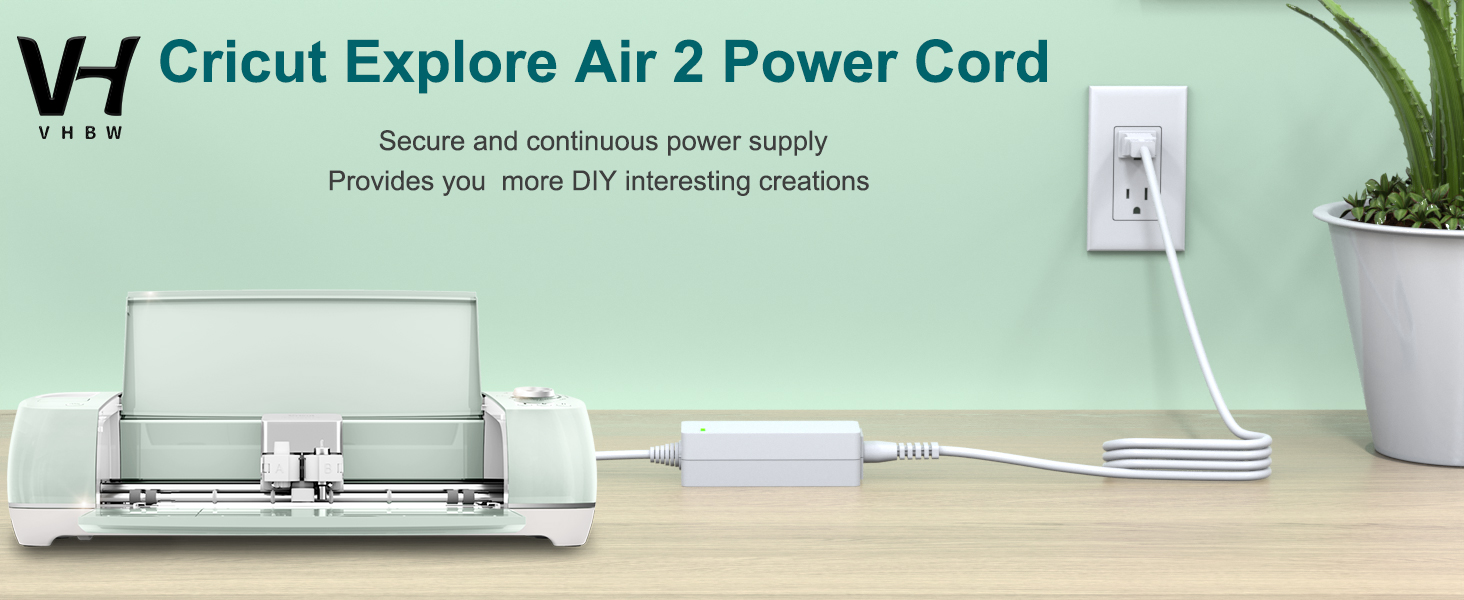 VH
VHBW

Cricut Explore Air 2 Power Cord

Secure and continuous power supply
Provides you more DIY interesting creations